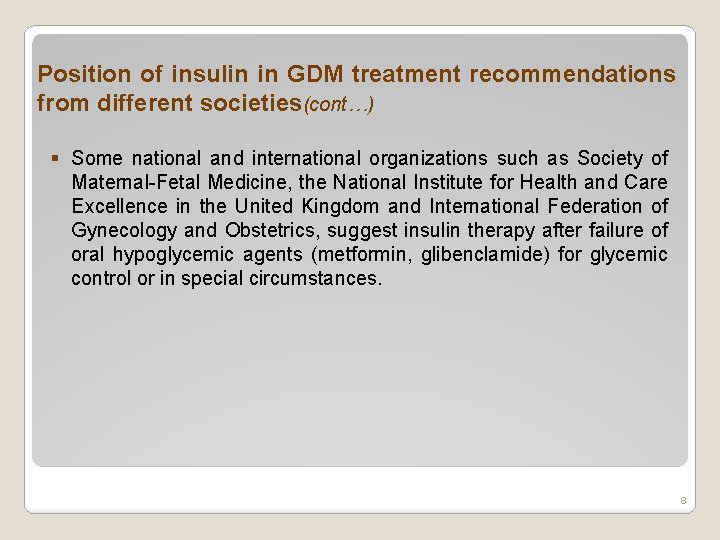 Position of insulin in GDM treatment recommendations from different societies(cont…)

▪ Some national and international organizations such as Society of Maternal-Fetal Medicine, the National Institute for Health and Care Excellence in the United Kingdom and International Federation of Gynecology and Obstetrics, suggest insulin therapy after failure of oral hypoglycemic agents (metformin, glibenclamide) for glycemic control or in special circumstances.

8